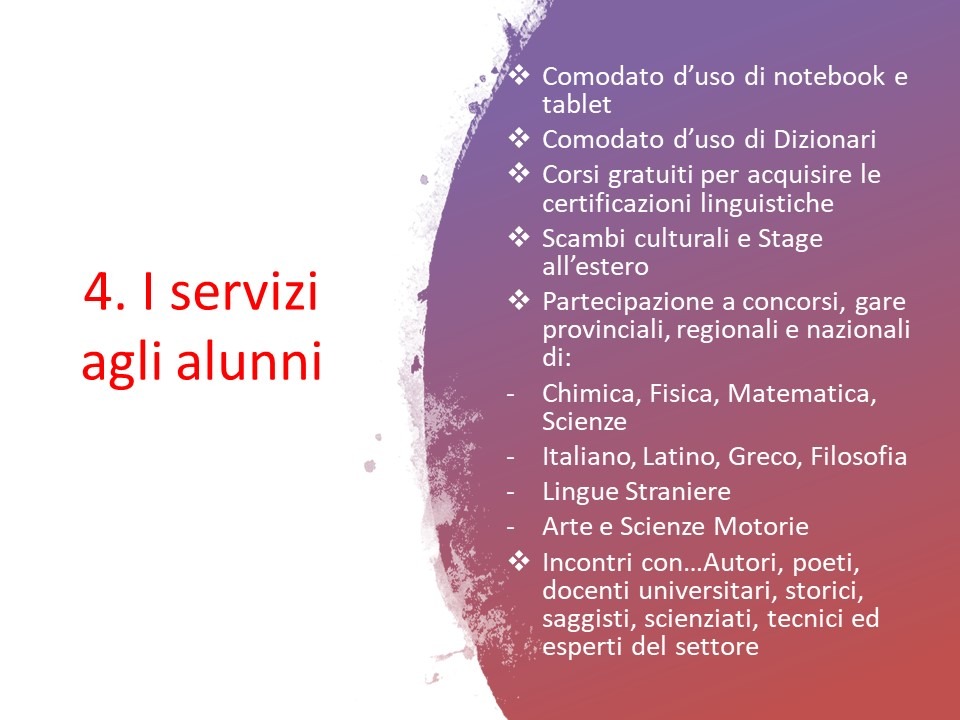 4. I servizi agli alunni

❖ Comodato d’uso di notebook e tablet
❖ Comodato d’uso di Dizionari
❖ Corsi gratuiti per acquisire le certificazioni linguistiche
❖ Scambi culturali e Stage all’estero
❖ Partecipazione a concorsi, gare provinciali, regionali e nazionali di:
- Chimica, Fisica, Matematica, Scienze
- Italiano, Latino, Greco, Filosofia
- Lingue Straniere
- Arte e Scienze Motorie
❖ Incontri con…Autori, poeti, docenti universitari, storici, saggisti, scienziati, tecnici ed esperti del settore